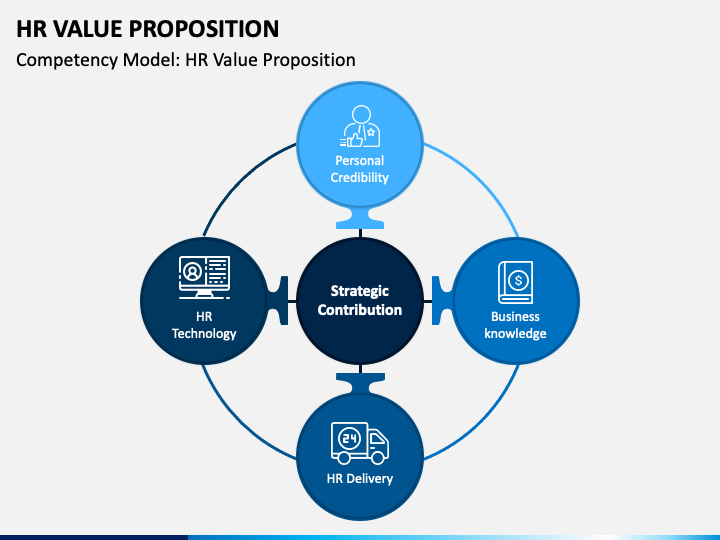 HR VALUE PROPOSITION

Competency Model: HR Value Proposition

Personal Credibility

HR Technology

Strategic Contribution

Business knowledge

24

HR Delivery